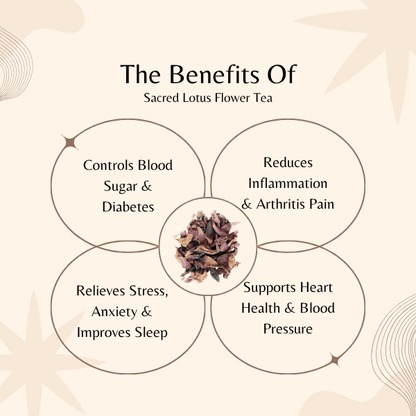 The Benefits Of
Sacred Lotus Flower Tea

Controls Blood Sugar & Diabetes

Reduces Inflammation & Arthritis Pain

Relieves Stress, Anxiety & Improves Sleep

Supports Heart Health & Blood Pressure